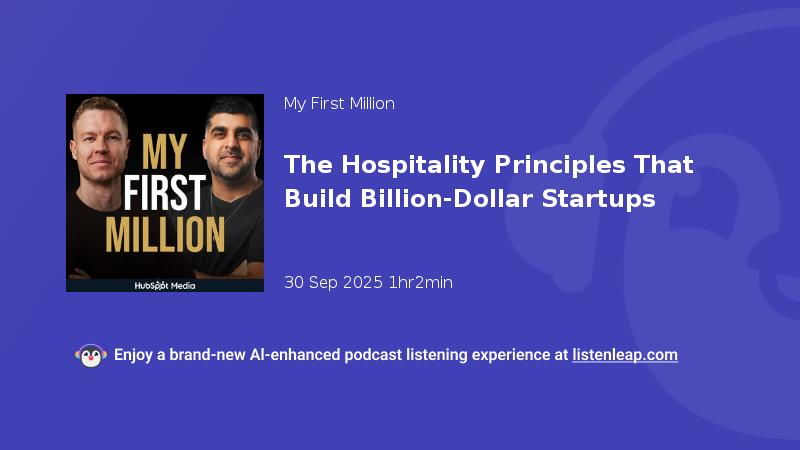 MY FIRST MILLION

HubSpot Media

My First Million

The Hospitality Principles That Build Billion-Dollar Startups

30 Sep 2025 1hr2min

Enjoy a brand-new AI-enhanced podcast listening experience at listenleap.com